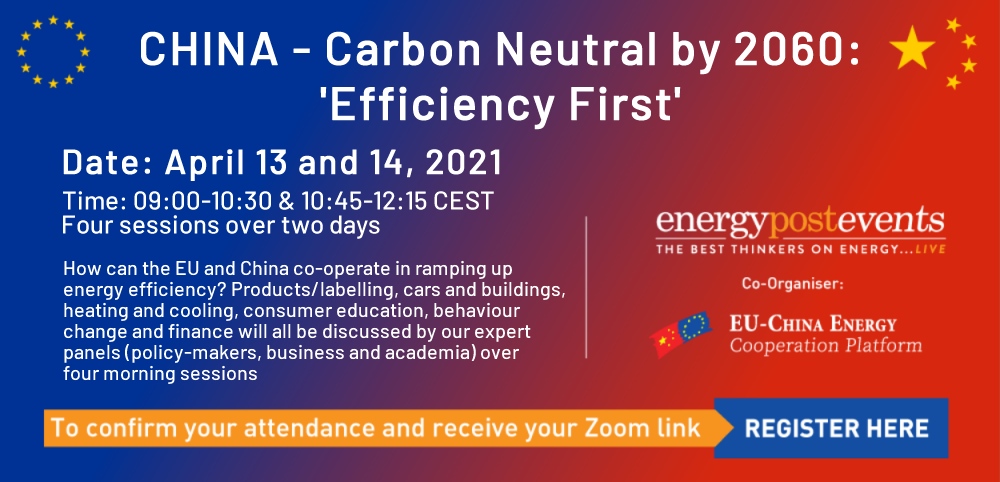 CHINA - Carbon Neutral by 2060: 'Efficiency First'

Date: April 13 and 14, 2021

Time: 09:00-10:30 & 10:45-12:15 CEST
Four sessions over two days

How can the EU and China co-operate in ramping up energy efficiency? Products/labelling, cars and buildings, heating and cooling, consumer education, behaviour change and finance will all be discussed by our expert panels (policy-makers, business and academia) over four morning sessions

energypostevents
THE BEST THINKERS ON ENERGY...LIVE

Co-Organiser:

EU-CHINA ENERGY
Cooperation Platform

To confirm your attendance and receive your Zoom link

REGISTER HERE